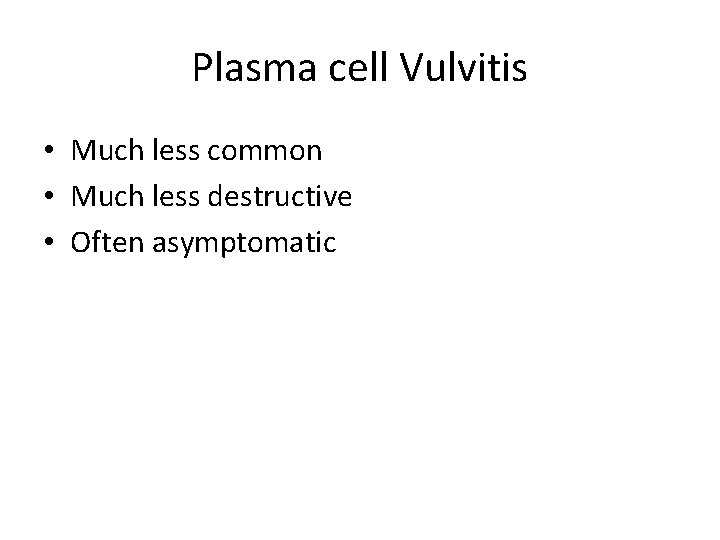 Plasma cell Vulvitis

• Much less common
• Much less destructive
• Often asymptomatic